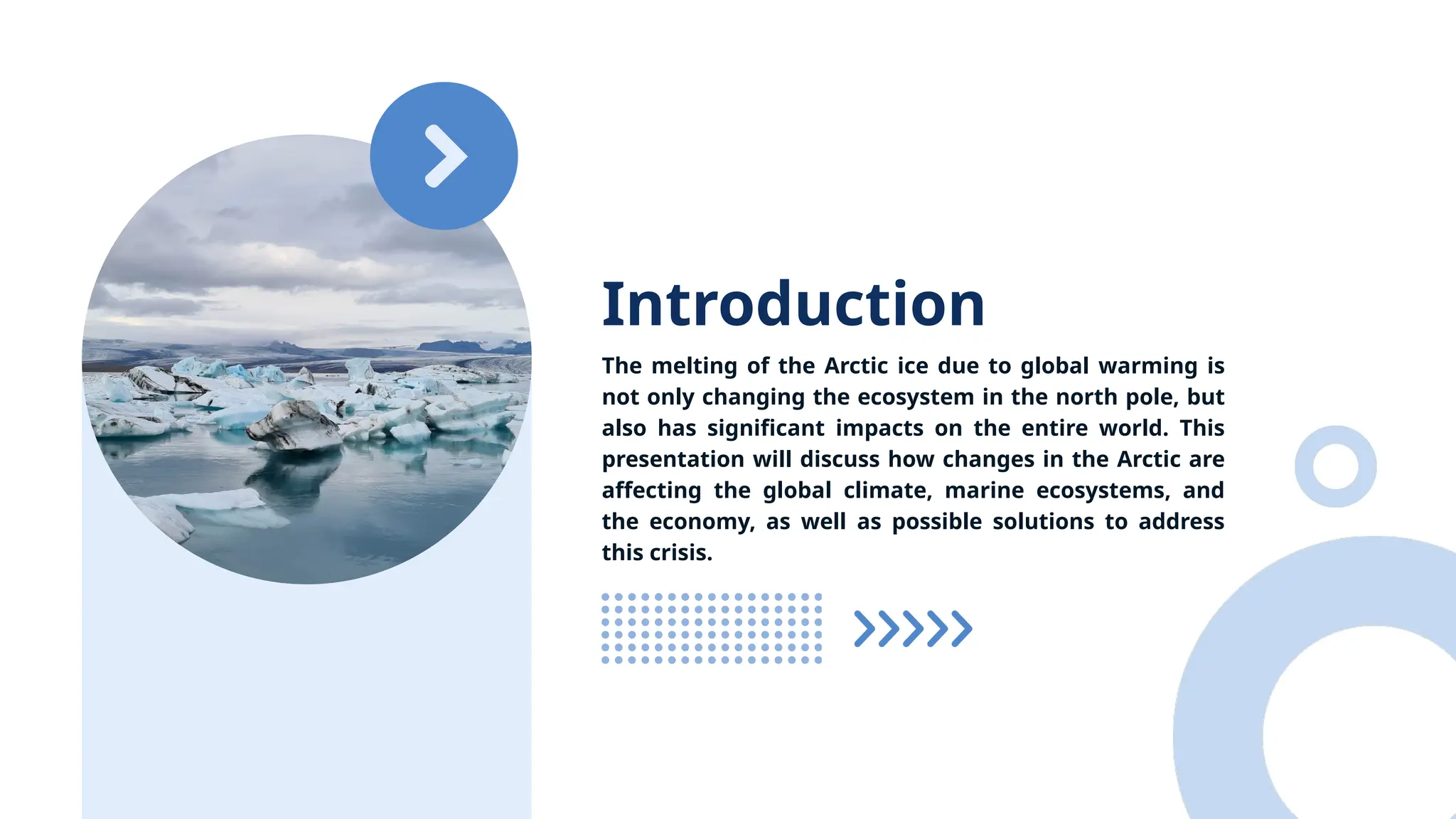 Introduction

The melting of the Arctic ice due to global warming is not only changing the ecosystem in the north pole, but also has significant impacts on the entire world. This presentation will discuss how changes in the Arctic are affecting the global climate, marine ecosystems, and the economy, as well as possible solutions to address this crisis.